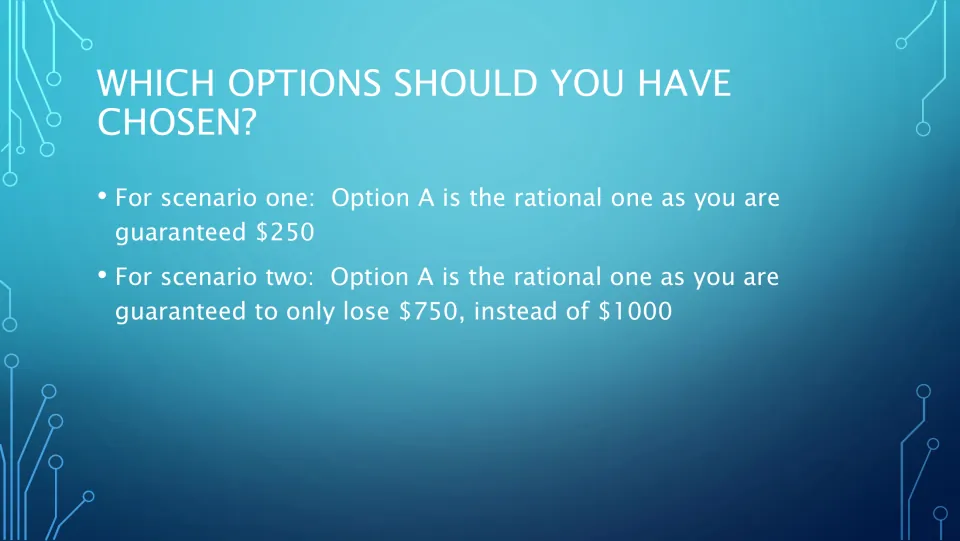 WHICH OPTIONS SHOULD YOU HAVE CHOSEN?

• For scenario one: Option A is the rational one as you are guaranteed $250

• For scenario two: Option A is the rational one as you are guaranteed to only lose $750, instead of $1000